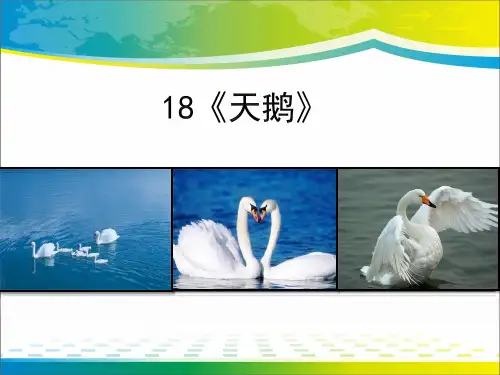 18《天鹅》